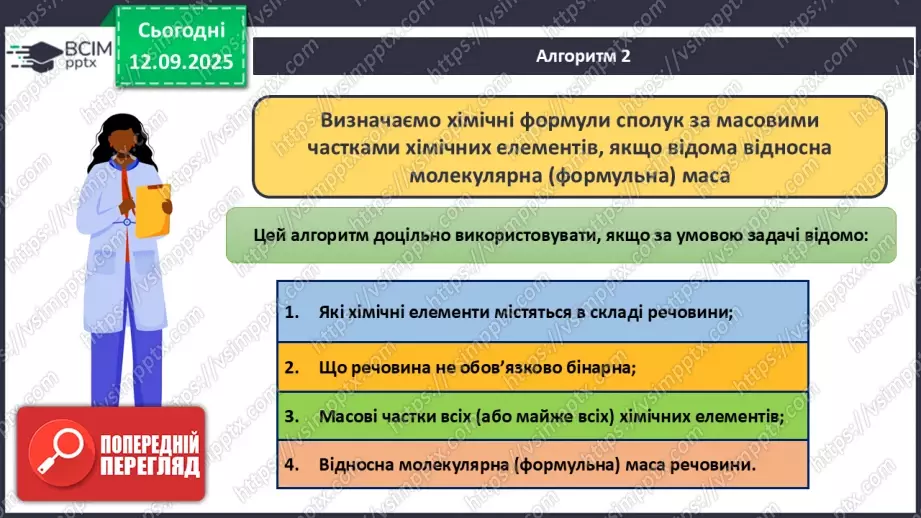 ВСІМ pptx

Сьогодні 12.09.2025

Алгоритм 2

Визначаємо хімічні формули сполук за масовими частками хімічних елементів, якщо відома відносна молекулярна (формульна) маса

Цей алгоритм доцільно використовувати, якщо за умовою задачі відомо:

1. Які хімічні елементи містяться в складі речовини;

2. Що речовина не обов'язково бінарна;

3. Масові частки всіх (або майже всіх) хімічних елементів;

4. Відносна молекулярна (формульна) маса речовини.

ПОПЕРЕДНІЙ ПЕРЕГЛЯД

https://vsimpptx.com